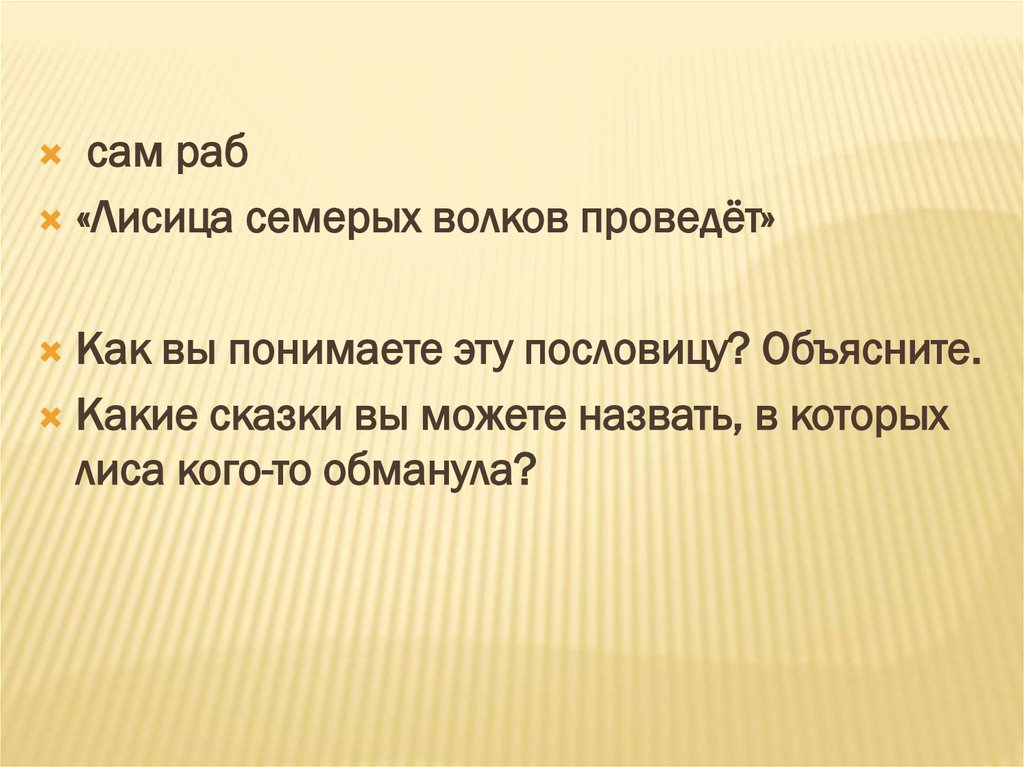 сам раб

«Лисица семерых волков проведёт»

Как вы понимаете эту пословицу? Объясните.

Какие сказки вы можете назвать, в которых лиса кого-то обманула?